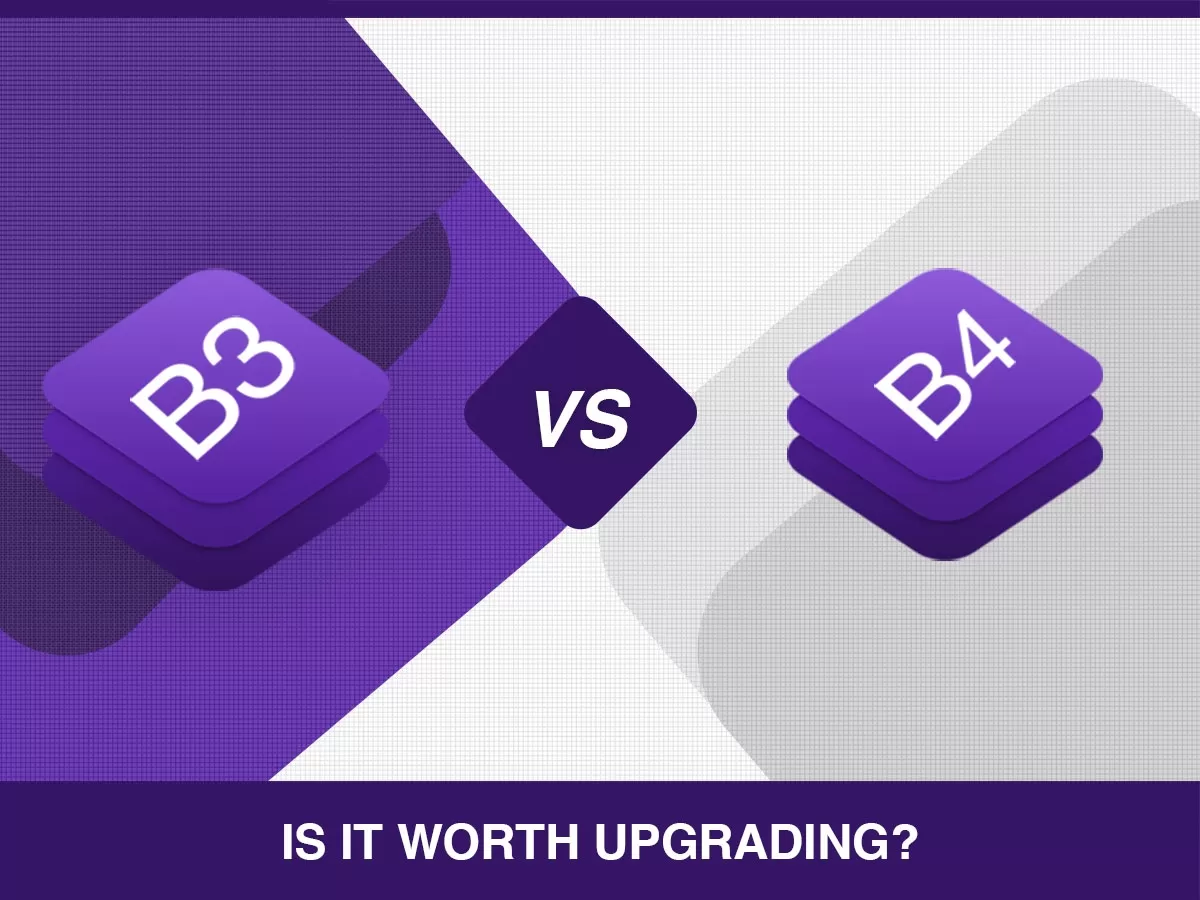 B3

VS

B4

IS IT WORTH UPGRADING?